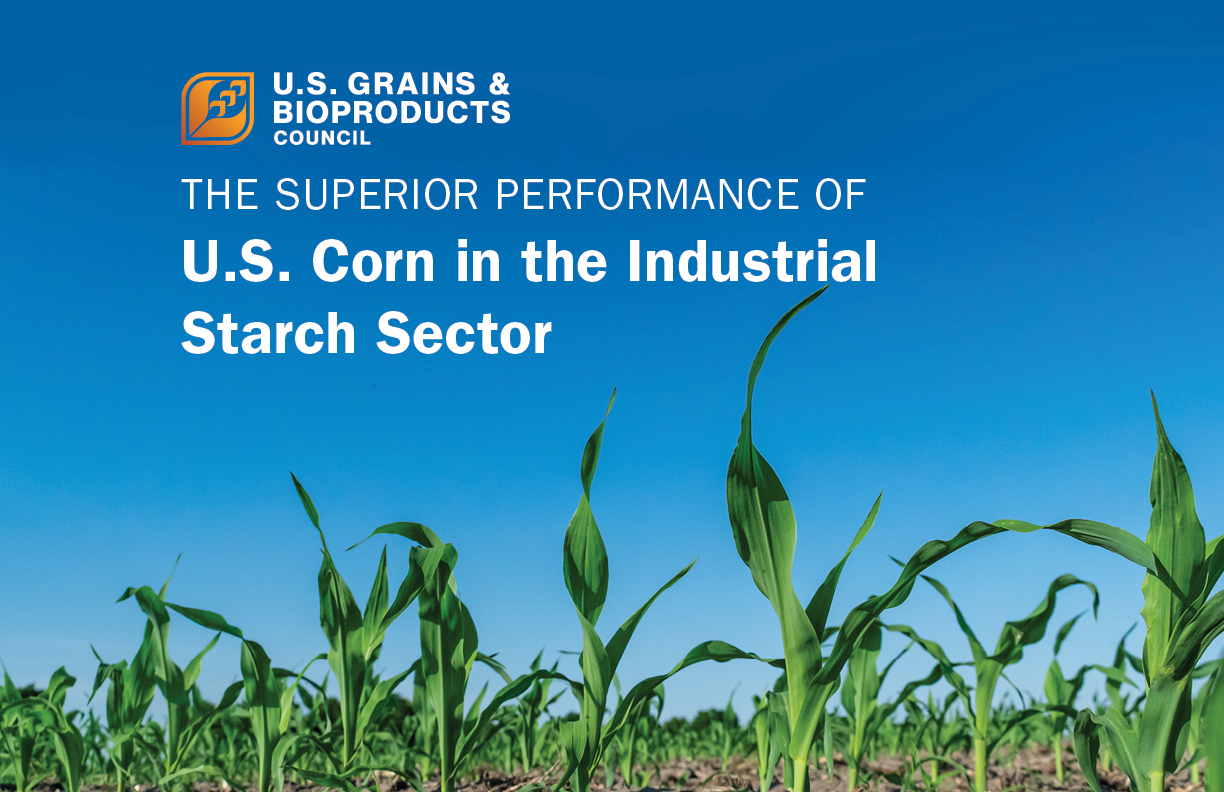 U.S. GRAINS & BIOPRODUCTS COUNCIL

THE SUPERIOR PERFORMANCE OF

U.S. Corn in the Industrial Starch Sector